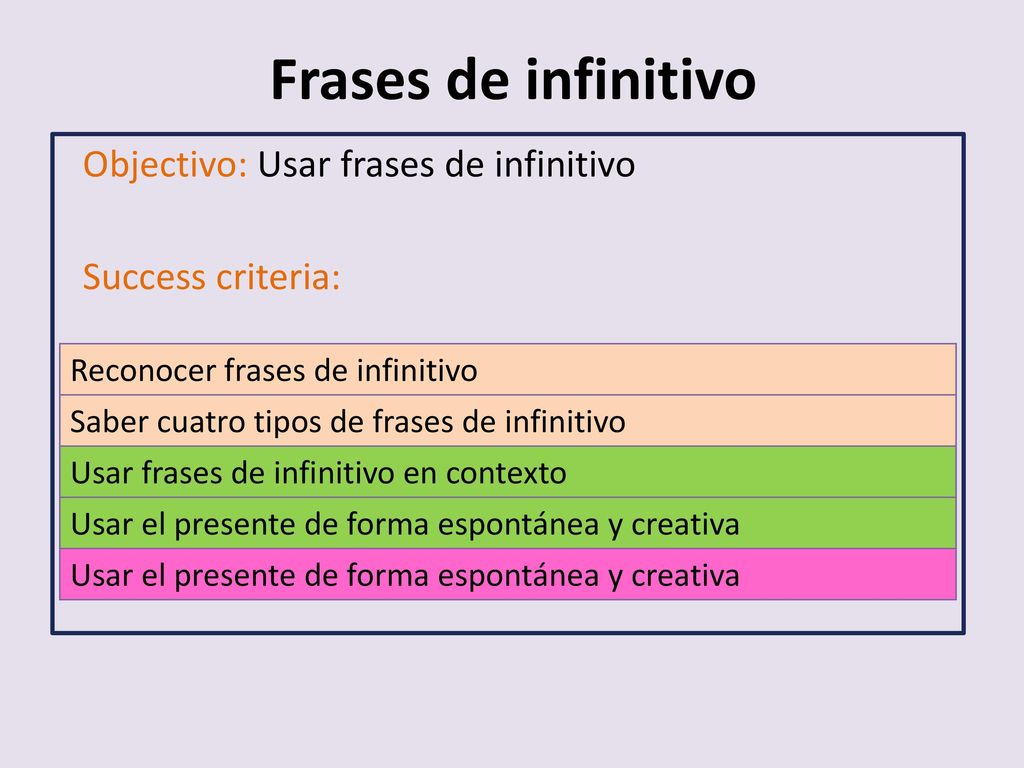 Frases de infinitivo

Objectivo: Usar frases de infinitivo

Success criteria:

| Reconocer frases de infinitivo |
|---|
| Saber cuatro tipos de frases de infinitivo |
| Usar frases de infinitivo en contexto |
| Usar el presente de forma espontánea y creativa |
| Usar el presente de forma espontánea y creativa |